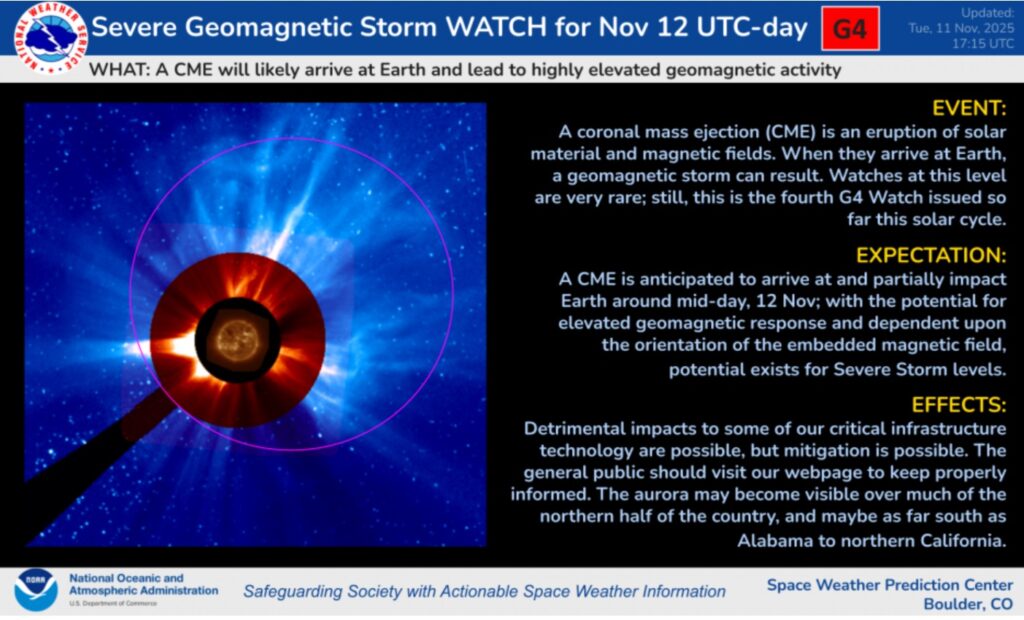 NATIONAL WEATHER SERVICE

Severe Geomagnetic Storm WATCH for Nov 12 UTC-day

G4

Updated:
Tue, 11 Nov, 2025
17:15 UTC

WHAT: A CME will likely arrive at Earth and lead to highly elevated geomagnetic activity

EVENT:
A coronal mass ejection (CME) is an eruption of solar material and magnetic fields. When they arrive at Earth, a geomagnetic storm can result. Watches at this level are very rare; still, this is the fourth G4 Watch issued so far this solar cycle.

EXPECTATION:
A CME is anticipated to arrive at and partially impact Earth around mid-day, 12 Nov; with the potential for elevated geomagnetic response and dependent upon the orientation of the embedded magnetic field, potential exists for Severe Storm levels.

EFFECTS:
Detrimental impacts to some of our critical infrastructure technology are possible, but mitigation is possible. The general public should visit our webpage to keep properly informed. The aurora may become visible over much of the northern half of the country, and maybe as far south as Alabama to northern California.

NOAA

National Oceanic and Atmospheric Administration
U.S. Department of Commerce

Safeguarding Society with Actionable Space Weather Information

Space Weather Prediction Center
Boulder, CO